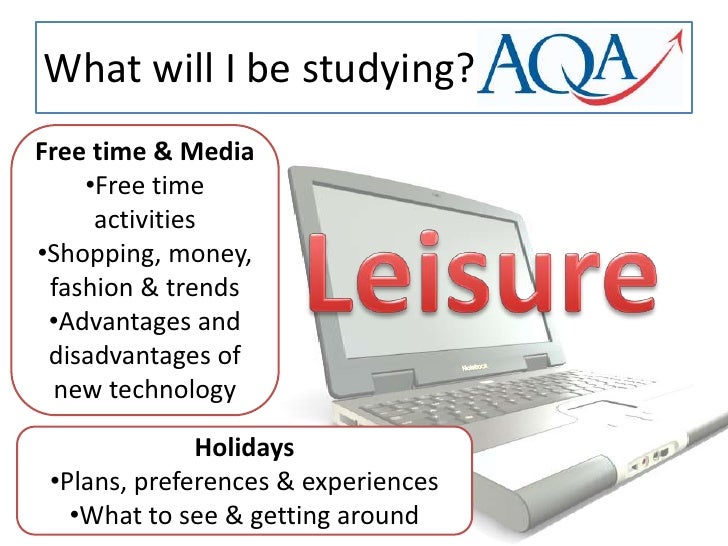 What will I be studying? AQA

Free time & Media
•Free time activities
•Shopping, money, fashion & trends
•Advantages and disadvantages of new technology

Leisure

Notebook

Holidays
•Plans, preferences & experiences
•What to see & getting around